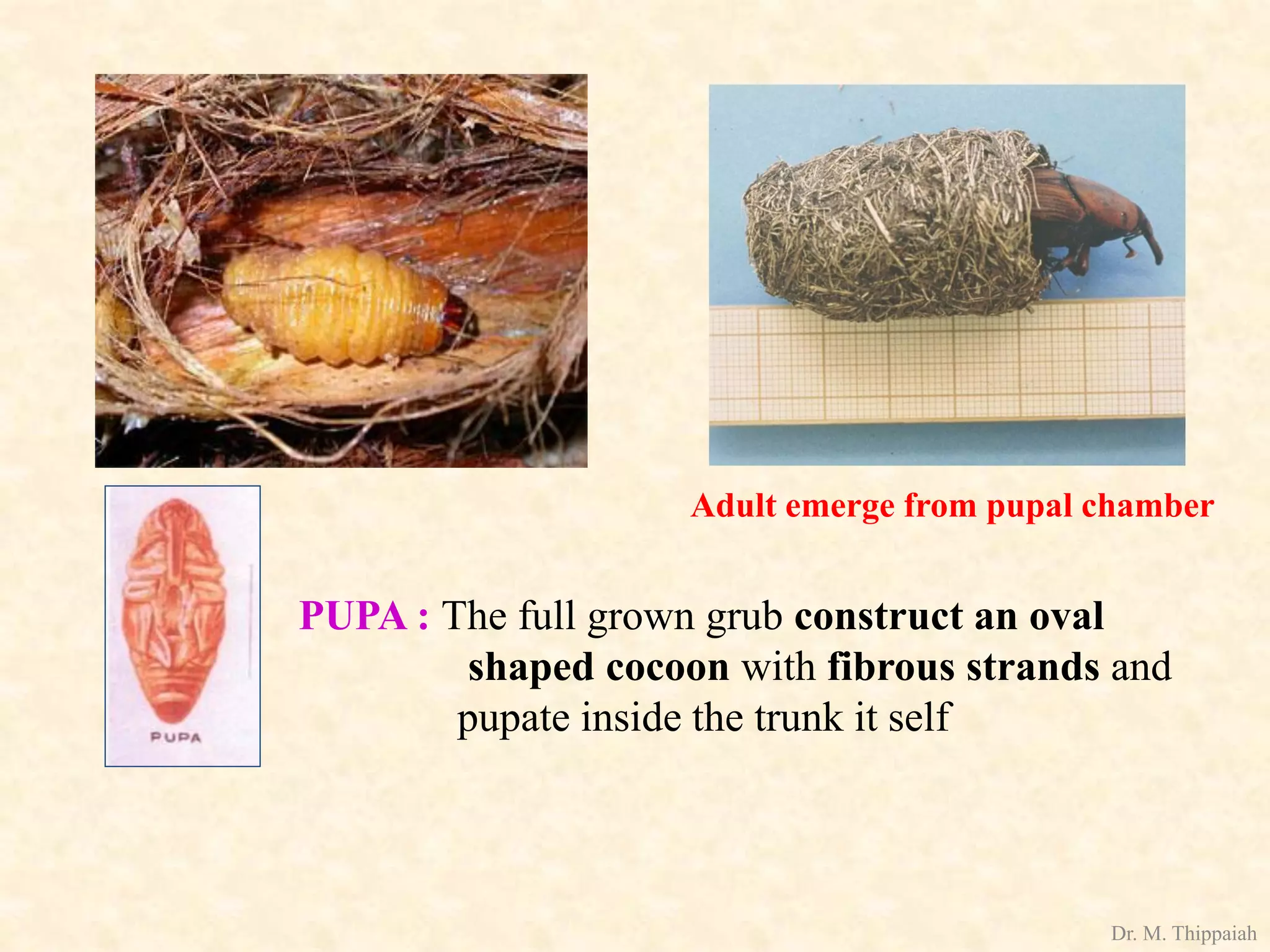 Adult emerge from pupal chamber

PUPA

PUPA : The full grown grub construct an oval shaped cocoon with fibrous strands and pupate inside the trunk it self

Dr. M. Thippaiah